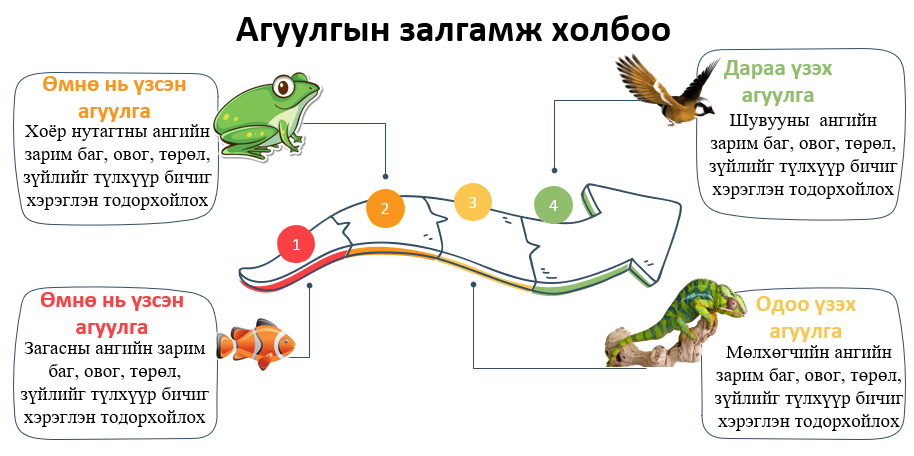 Агуулгын залгамж холбоо

Өмнө нь үзсэн агуулга
Хоёр нутагтны ангийн зарим баг, овог, төрөл, зүйлийг түлхүүр бичиг хэрэглэн тодорхойлох

Дараа үзэх агуулга
Шувууны ангийн зарим баг, овог, төрөл, зүйлийг түлхүүр бичиг хэрэглэн тодорхойлох

1

2

3

4

Өмнө нь үзсэн агуулга
Загасны ангийн зарим баг, овог, төрөл, зүйлийг түлхүүр бичиг хэрэглэн тодорхойлох

Одоо үзэх агуулга
Мөлхөгчийн ангийн зарим баг, овог, төрөл, зүйлийг түлхүүр бичиг хэрэглэн тодорхойлох